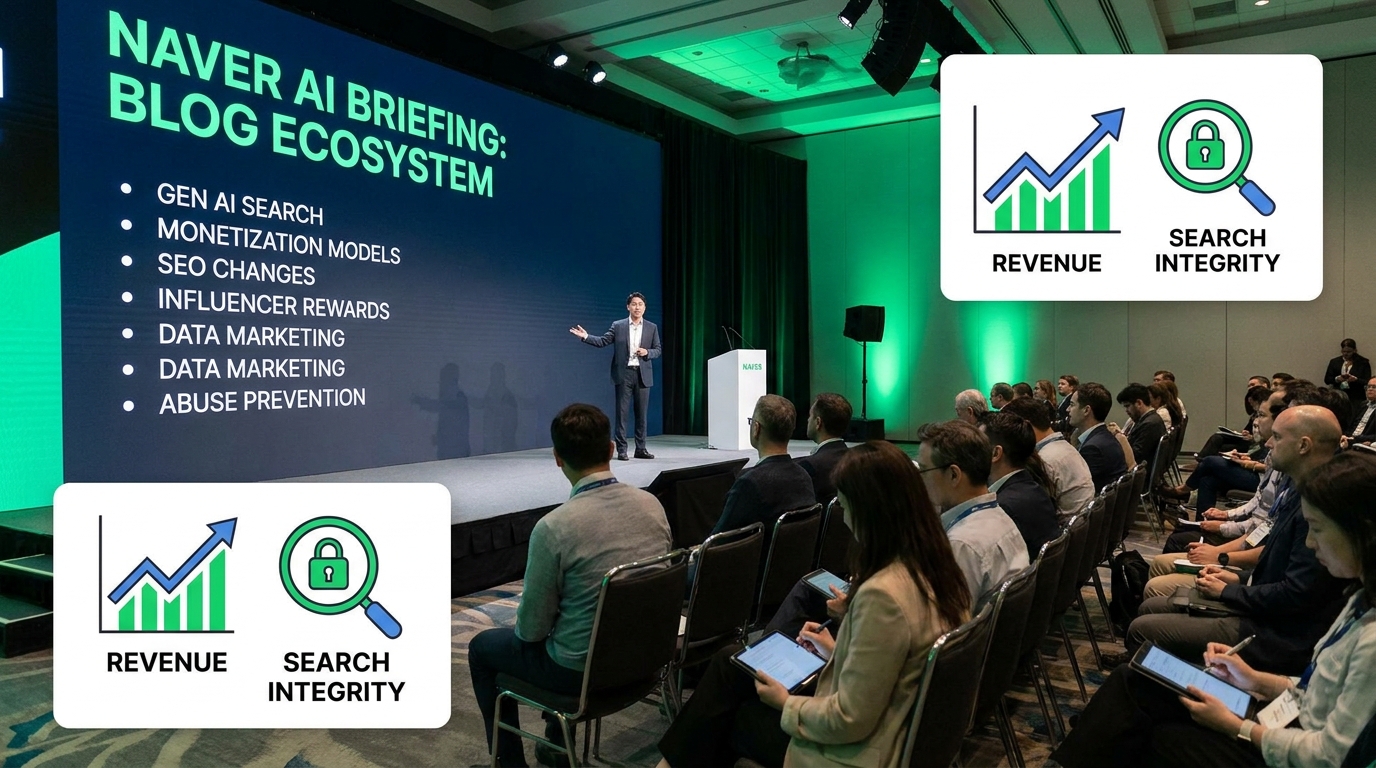 NAVER AI BRIEFING: BLOG ECOSYSTEM

• GEN AI SEARCH
• MONETIZATION MODELS
• SEO CHANGES
• INFLUENCER REWARDS
• DATA MARKETING
• DATA MARKETING
• ABUSE PREVENTION

NAFES

REVENUE
SEARCH INTEGRITY

REVENUE
SEARCH INTEGRITY